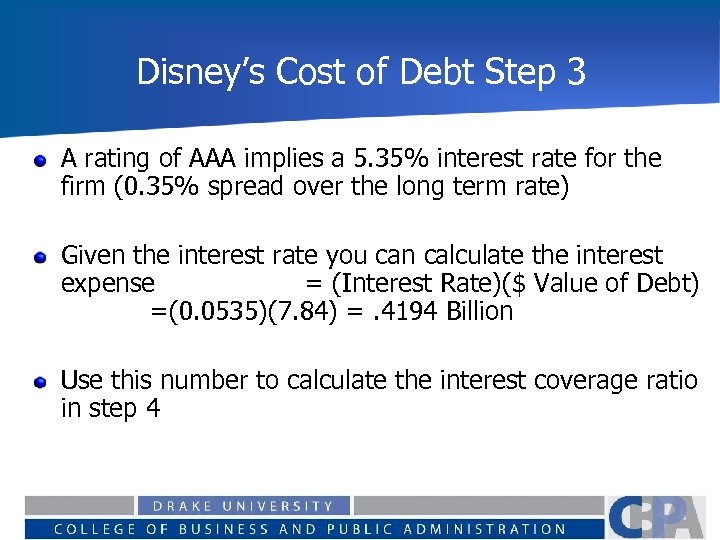 Disney's Cost of Debt Step 3

A rating of AAA implies a 5.35% interest rate for the firm (0.35% spread over the long term rate)

Given the interest rate you can calculate the interest expense = (Interest Rate)($ Value of Debt) =(0.0535)(7.84) = .4194 Billion

Use this number to calculate the interest coverage ratio in step 4

DRAKE UNIVERSITY
COLLEGE OF BUSINESS AND PUBLIC ADMINISTRATION
CBPA